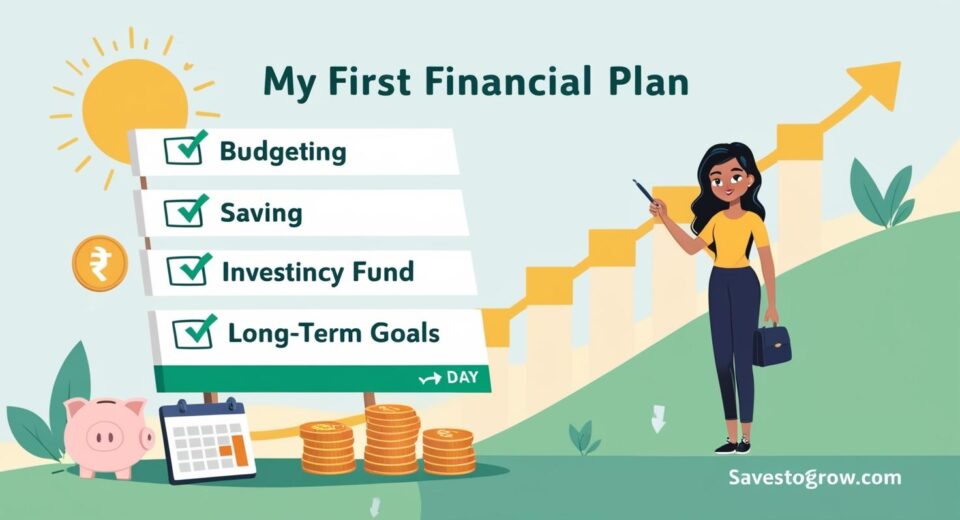 My First Financial Plan

Budgeting

Saving

Investincy Fund

Long-Term Goals

DAY

₹

Savestogrow.com